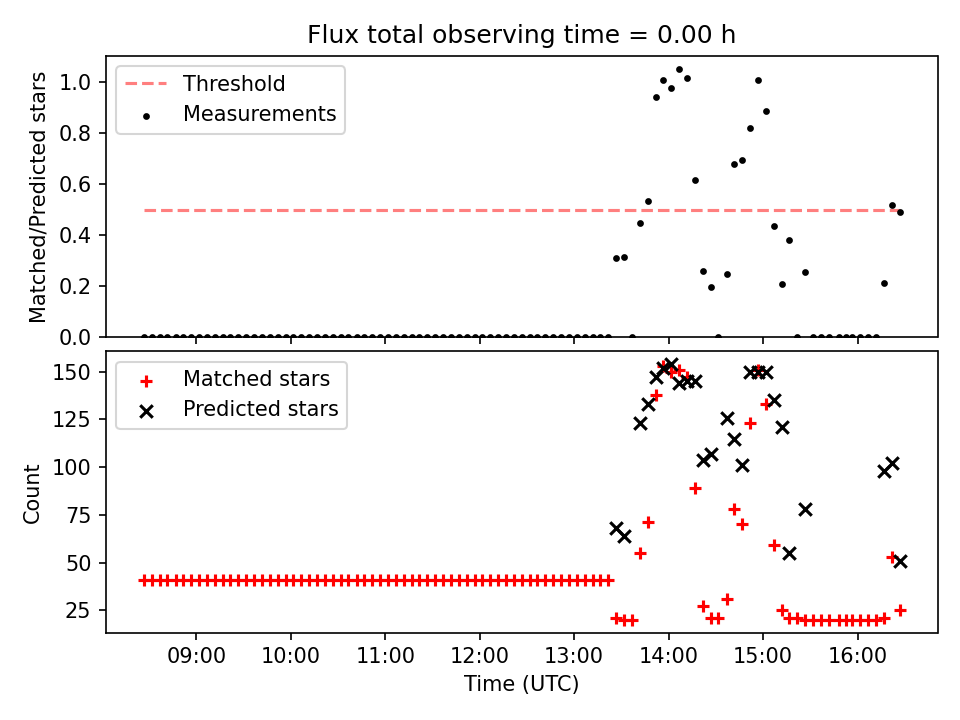 Flux total observing time = 0.00 h

Threshold
Measurements

Matched/Predicted stars

1.0
0.8
0.6
0.4
0.2
0.0

Matched stars
Predicted stars

Count

150
125
100
75
50
25

09:00
10:00
11:00
12:00
13:00
14:00
15:00
16:00

Time (UTC)